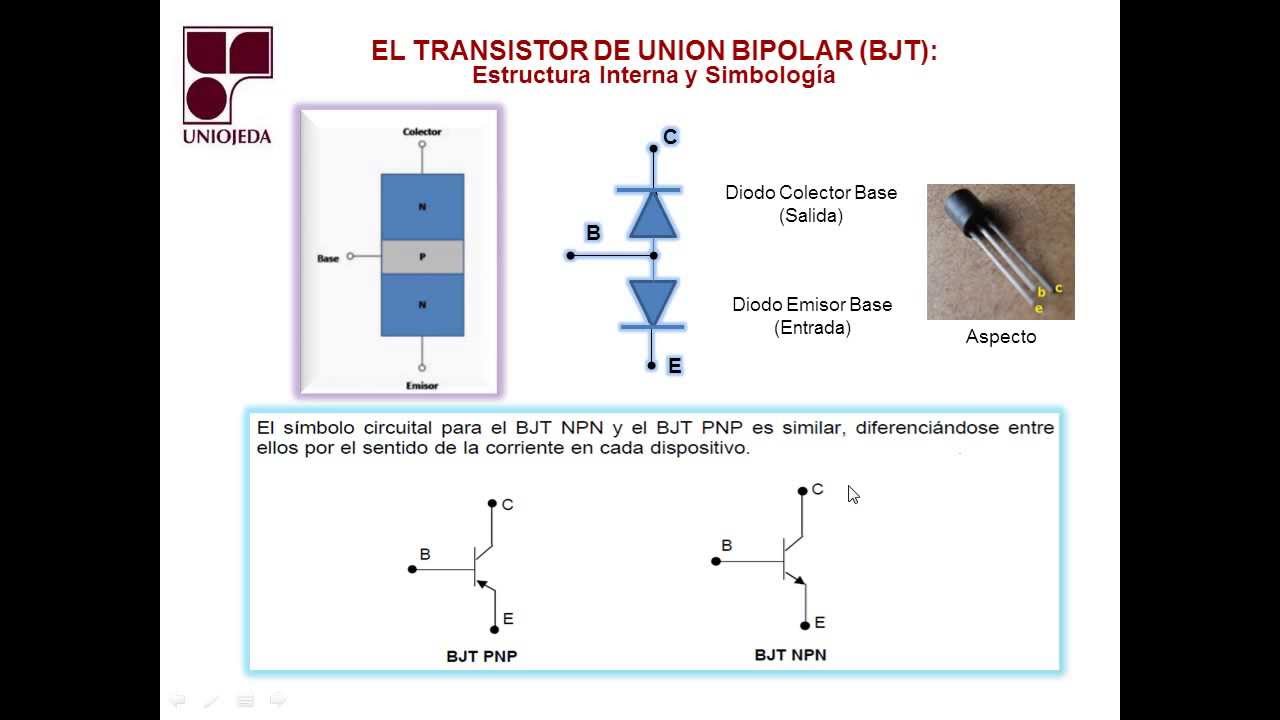 UNIOJEDA

EL TRANSISTOR DE UNION BIPOLAR (BJT):
Estructura Interna y Simbología

Colector
N
Base
P
N
Emisor

C
B
E

Diodo Colector Base
(Salida)

Diodo Emisor Base
(Entrada)

b
c
e

Aspecto

El símbolo circuital para el BJT NPN y el BJT PNP es similar, diferenciándose entre ellos por el sentido de la corriente en cada dispositivo.

C
B
E
BJT PNP

C
B
E
BJT NPN